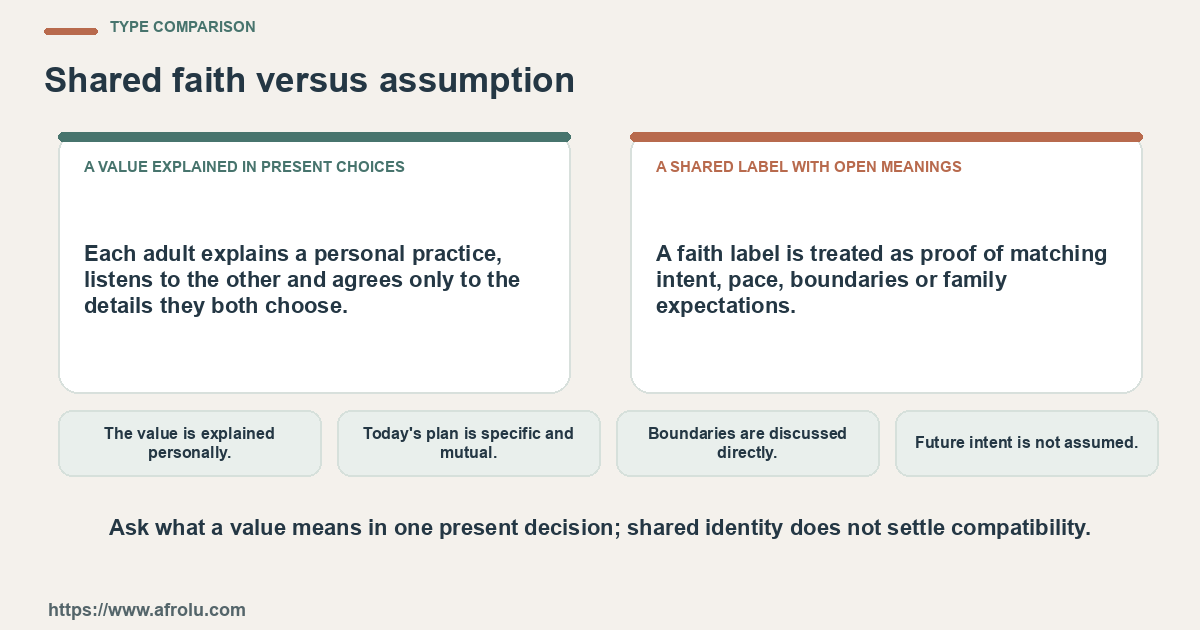 TYPE COMPARISON

Shared faith versus assumption

A VALUE EXPLAINED IN PRESENT CHOICES

Each adult explains a personal practice, listens to the other and agrees only to the details they both choose.

A SHARED LABEL WITH OPEN MEANINGS

A faith label is treated as proof of matching intent, pace, boundaries or family expectations.

The value is explained personally.

Today's plan is specific and mutual.

Boundaries are discussed directly.

Future intent is not assumed.

Ask what a value means in one present decision; shared identity does not settle compatibility.

https://www.afrolu.com